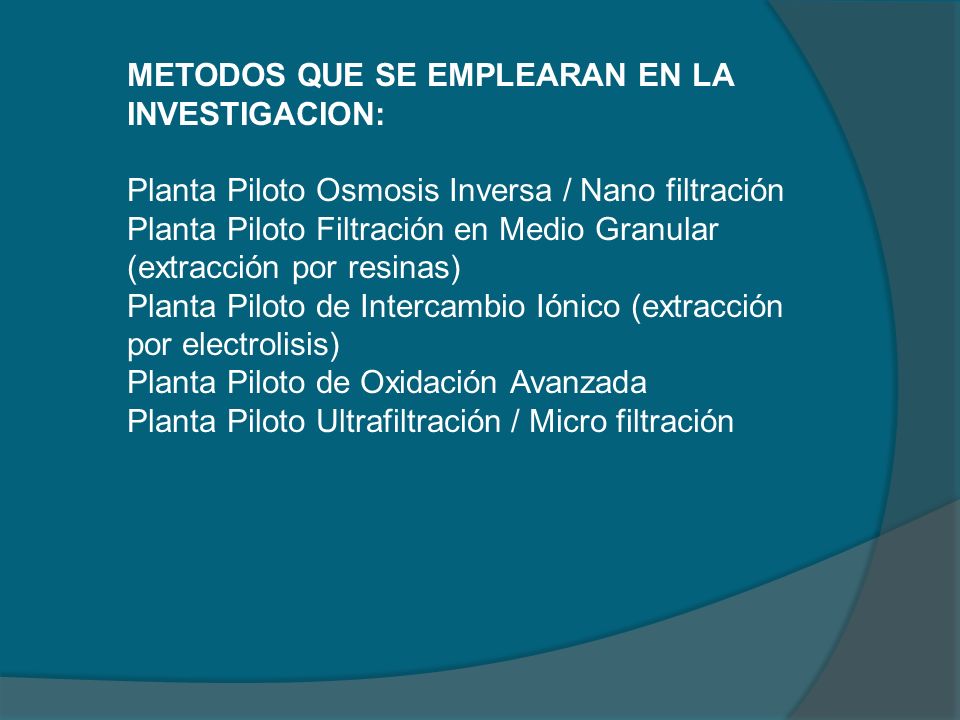 METODOS QUE SE EMPLEARAN EN LA INVESTIGACION:

Planta Piloto Osmosis Inversa / Nano filtración
Planta Piloto Filtración en Medio Granular (extracción por resinas)
Planta Piloto de Intercambio Iónico (extracción por electrolisis)
Planta Piloto de Oxidación Avanzada
Planta Piloto Ultrafiltración / Micro filtración